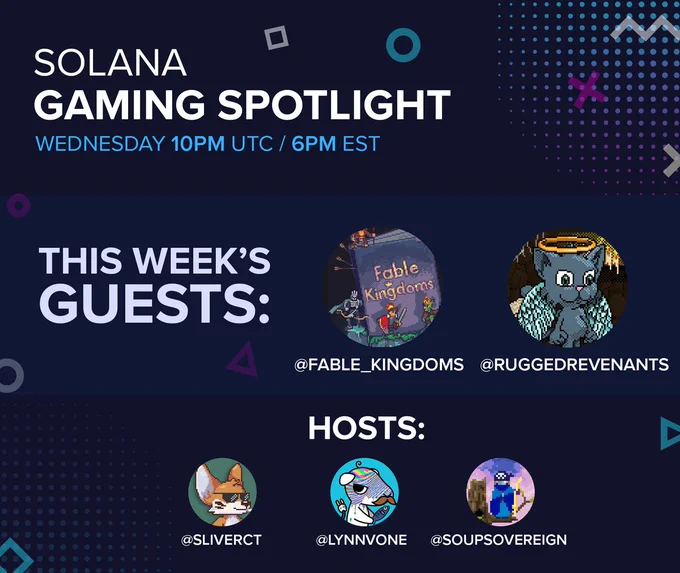 SOLANA
GAMING SPOTLIGHT
WEDNESDAY 10PM UTC / 6PM EST

THIS WEEK'S GUESTS:

Fable Kingdoms

@FABLE_KINGDOMS @RUGGEDREVENANTS

HOSTS:

@SLIVERCT @LYNNVONE @SOUPSOVEREIGN